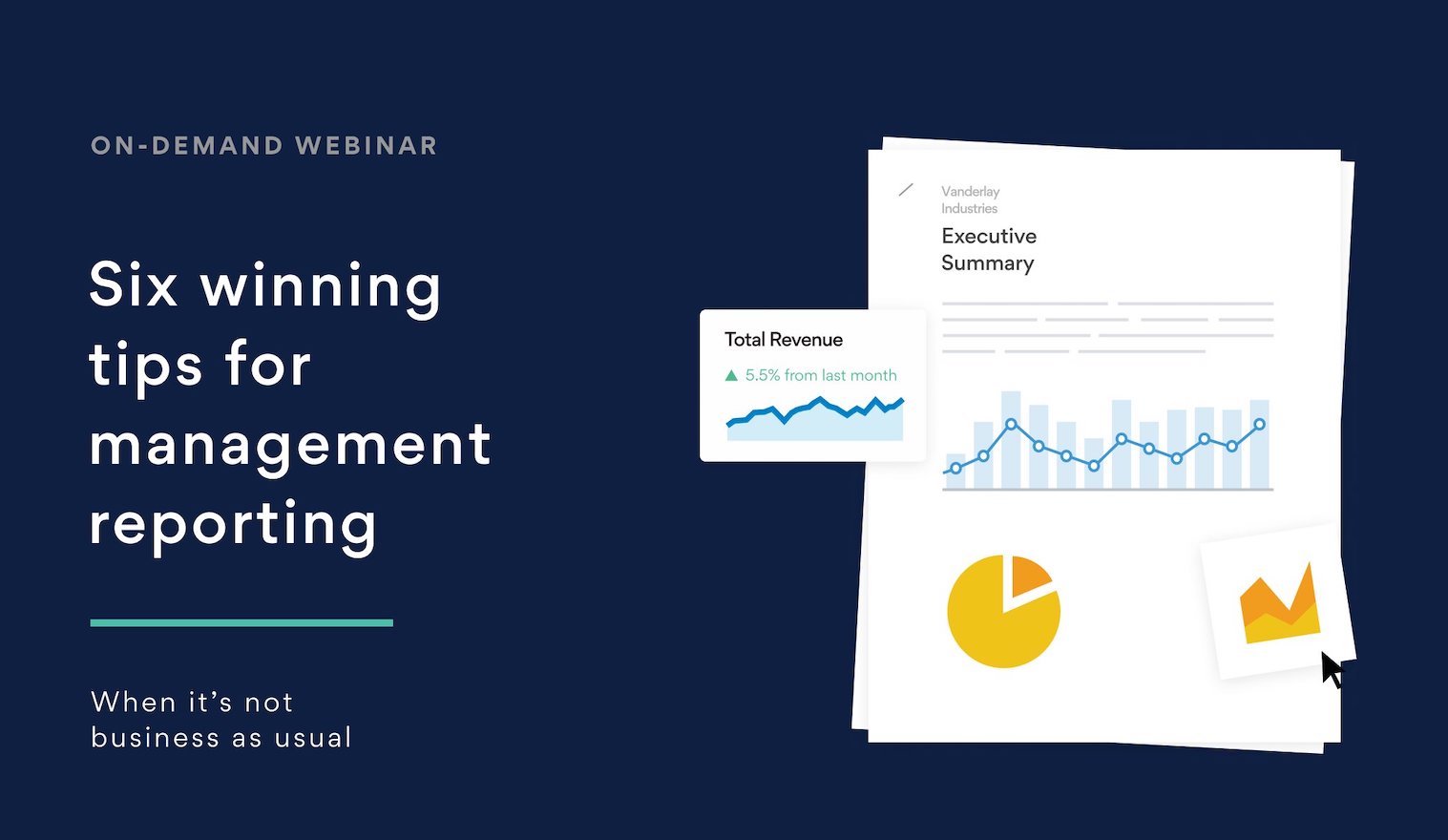 ON-DEMAND WEBINAR

Six winning tips for management reporting

When it's not business as usual

Vanderlay Industries

Executive Summary

Total Revenue

▲ 5.5% from last month